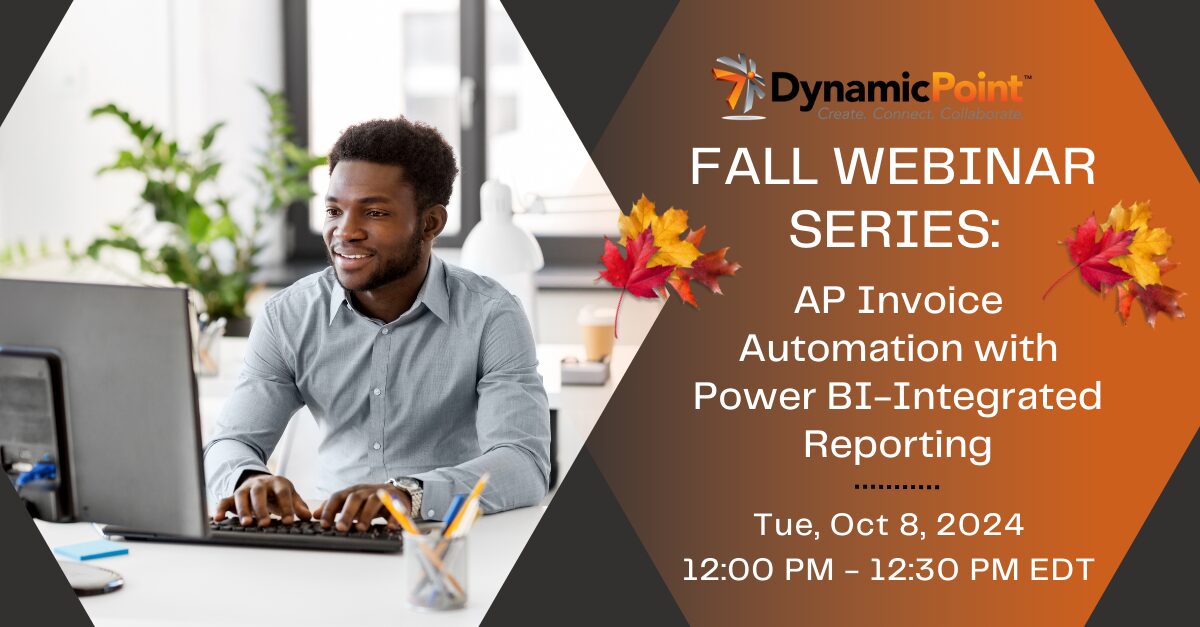 DynamicPoint™
Create. Connect. Collaborate.

FALL WEBINAR SERIES:

AP Invoice Automation with Power BI-Integrated Reporting

Tue, Oct 8, 2024
12:00 PM - 12:30 PM EDT